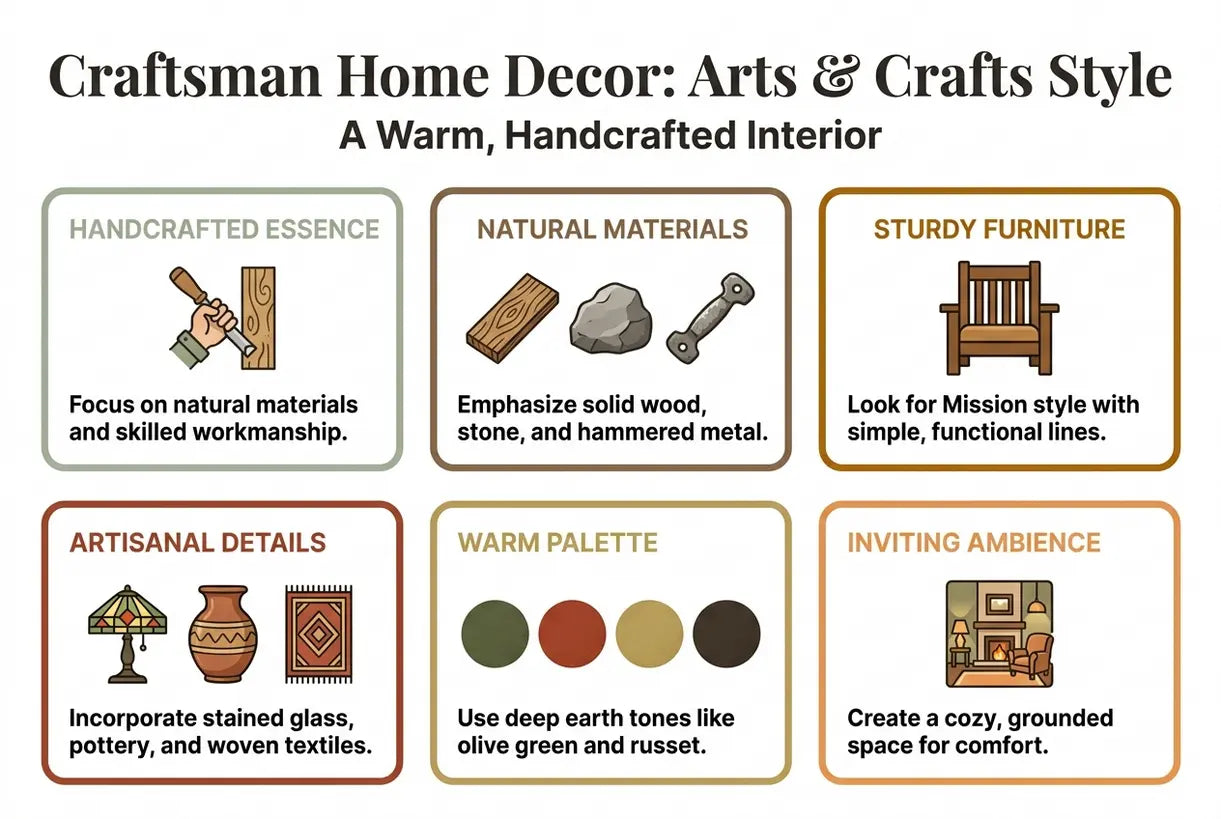 Craftsman Home Decor: Arts & Crafts Style

A Warm, Handcrafted Interior

HANDCRAFTED ESSENCE

Focus on natural materials and skilled workmanship.

NATURAL MATERIALS

Emphasize solid wood, stone, and hammered metal.

STURDY FURNITURE

Look for Mission style with simple, functional lines.

ARTISANAL DETAILS

Incorporate stained glass, pottery, and woven textiles.

WARM PALETTE

Use deep earth tones like olive green and russet.

INVITING AMBIENCE

Create a cozy, grounded space for comfort.